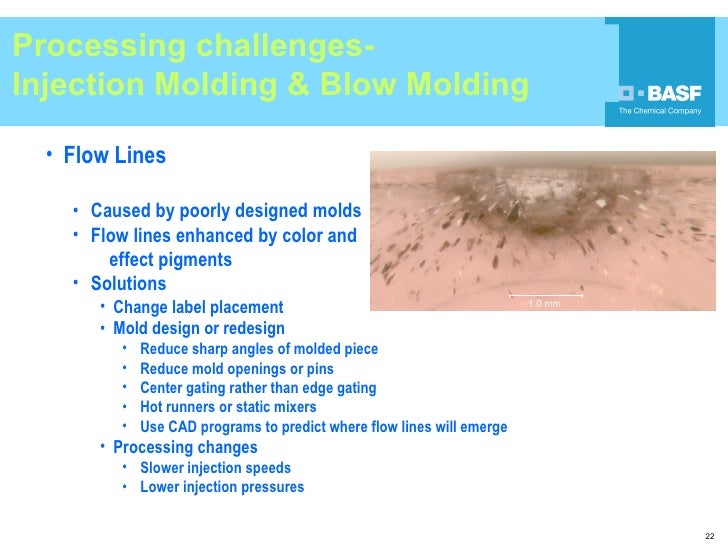 Processing challenges-
Injection Molding & Blow Molding

BASF
The Chemical Company

• Flow Lines

• Caused by poorly designed molds
• Flow lines enhanced by color and effect pigments
• Solutions
• Change label placement
• Mold design or redesign
• Reduce sharp angles of molded piece
• Reduce mold openings or pins
• Center gating rather than edge gating
• Hot runners or static mixers
• Use CAD programs to predict where flow lines will emerge
• Processing changes
• Slower injection speeds
• Lower injection pressures

1.0 mm

22